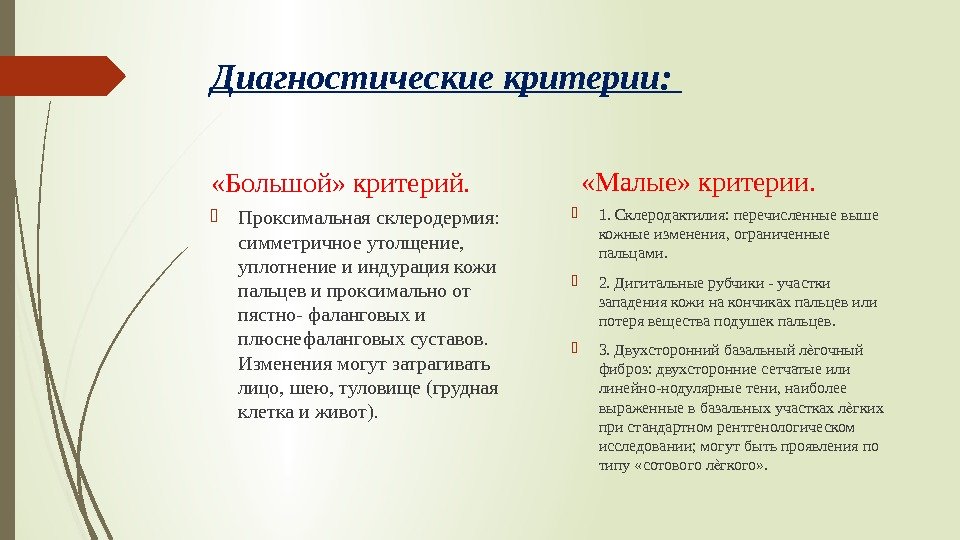 Диагностические критерии:

«Большой» критерий.

Проксимальная склеродермия: симметричное утолщение, уплотнение и индурация кожи пальцев и проксимально от пястно- фаланговых и плюснефаланговых суставов. Изменения могут затрагивать лицо, шею, туловище (грудная клетка и живот).

«Малые» критерии.

1. Склеродактилия: перечисленные выше кожные изменения, ограниченные пальцами.

2. Дигитальные рубчики - участки западения кожи на кончиках пальцев или потеря вещества подушек пальцев.

3. Двухсторонний базальный лёгочный фиброз: двухсторонние сетчатые или линейно-нодулярные тени, наиболее выраженные в базальных участках лёгких при стандартном рентгенологическом исследовании; могут быть проявления по типу «сотового лёгкого».